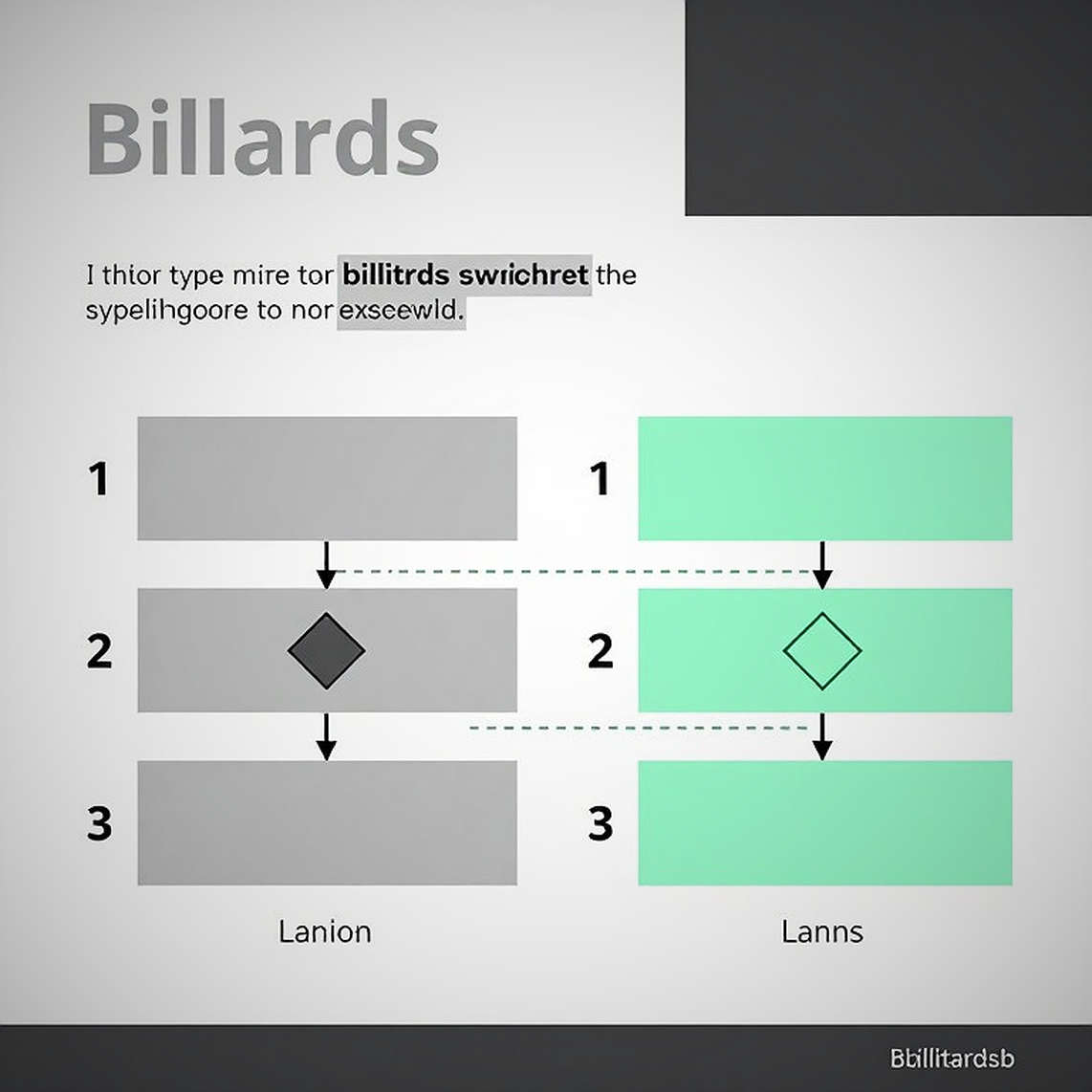 Billards

I thior type mire tor billitrds swrichret the sypelihgoore to nor exseewld.

1

2

3

Lanion

1

2

3

Lanns

Bbillitardsb